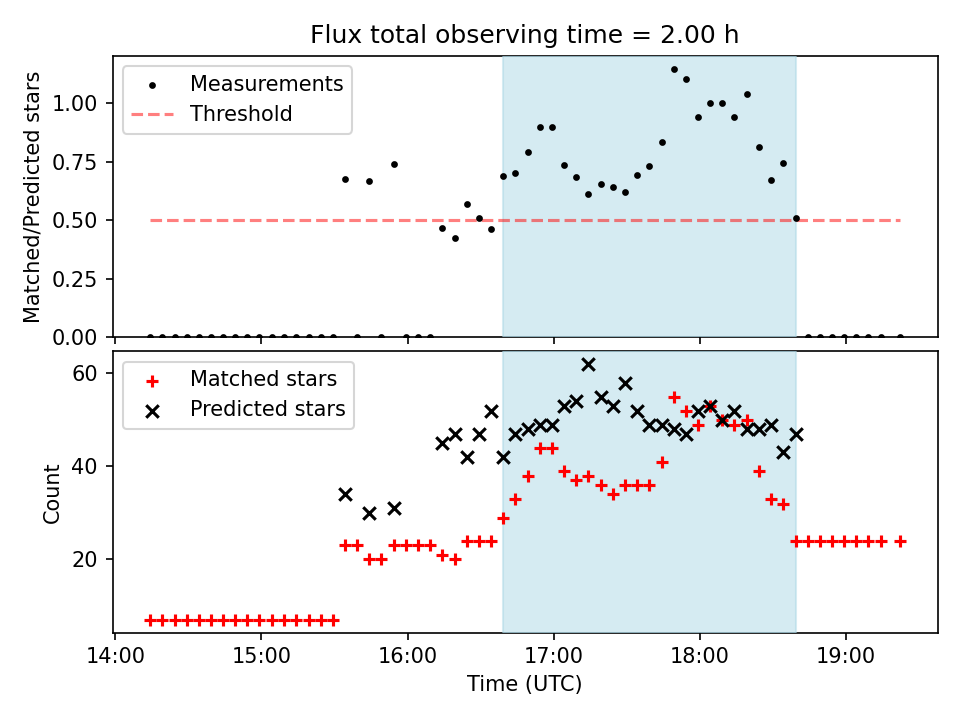 Flux total observing time = 2.00 h

Measurements
Threshold

Matched/Predicted stars

1.00
0.75
0.50
0.25
0.00

Matched stars
Predicted stars

Count

60
40
20

14:00
15:00
16:00
17:00
18:00
19:00

Time (UTC)